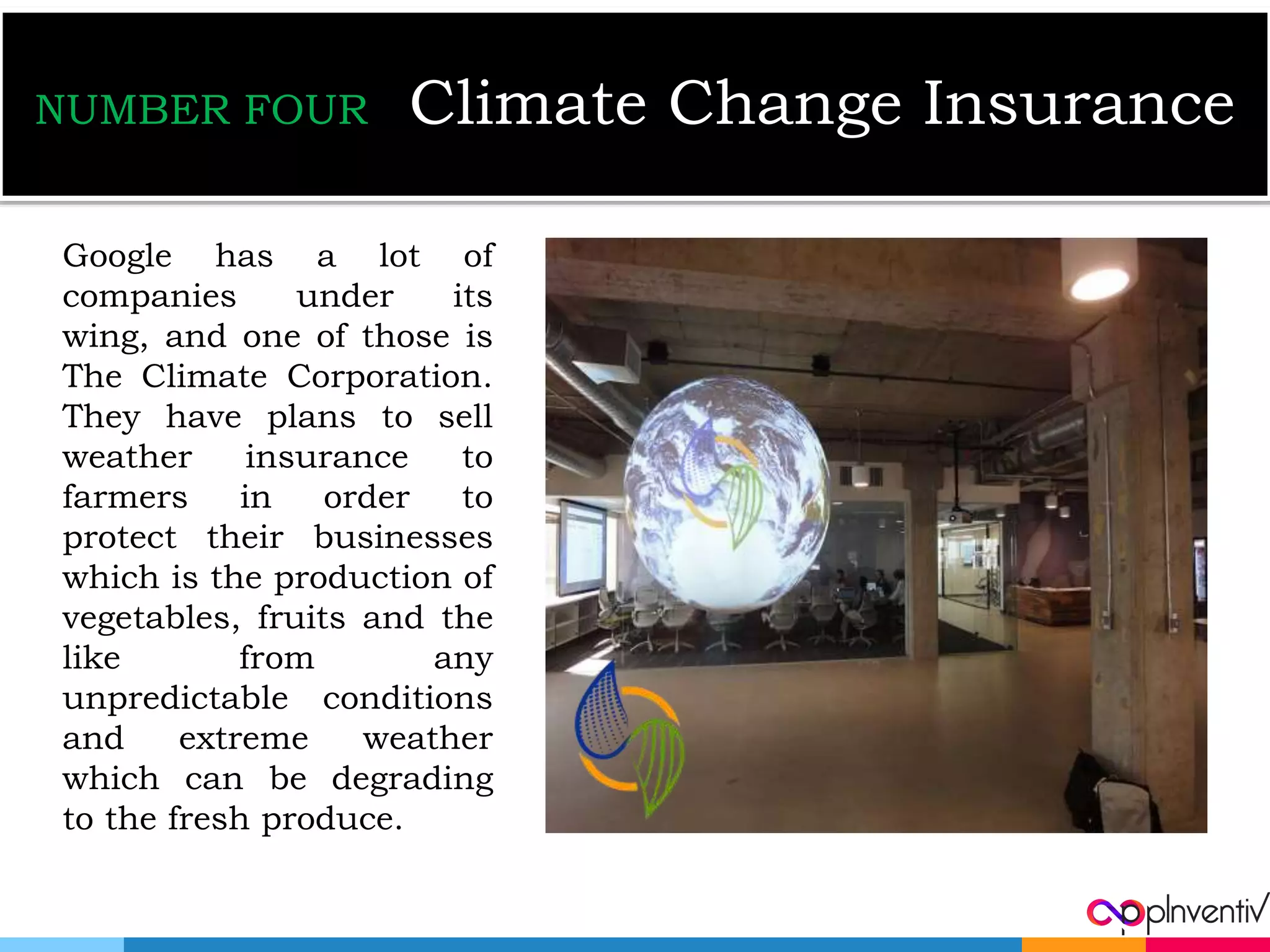 NUMBER FOUR Climate Change Insurance

Google has a lot of companies under its wing, and one of those is The Climate Corporation. They have plans to sell weather insurance to farmers in order to protect their businesses which is the production of vegetables, fruits and the like from any unpredictable conditions and extreme weather which can be degrading to the fresh produce.

appInventiv